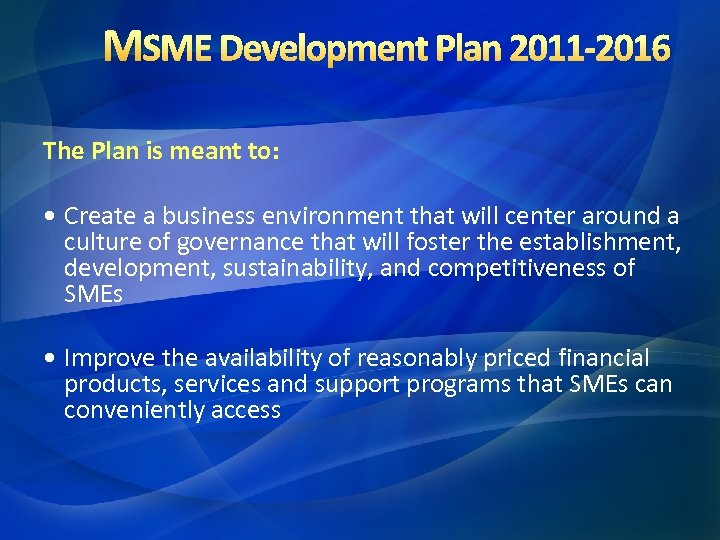 MSME Development Plan 2011-2016

The Plan is meant to:

• Create a business environment that will center around a culture of governance that will foster the establishment, development, sustainability, and competitiveness of SMEs

• Improve the availability of reasonably priced financial products, services and support programs that SMEs can conveniently access